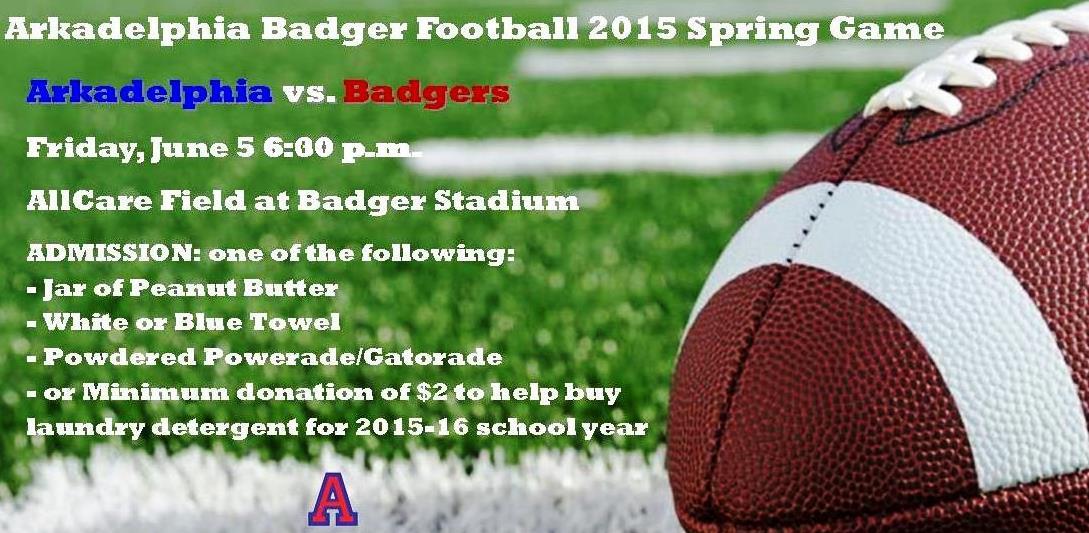 Arkadelphia Badger Football 2015 Spring Game

Arkadelphia vs. Badgers

Friday, June 5 6:00 p.m.

AllCare Field at Badger Stadium

ADMISSION: one of the following:
- Jar of Peanut Butter
- White or Blue Towel
- Powdered Powerade/Gatorade
- or Minimum donation of $2 to help buy laundry detergent for 2015-16 school year

A